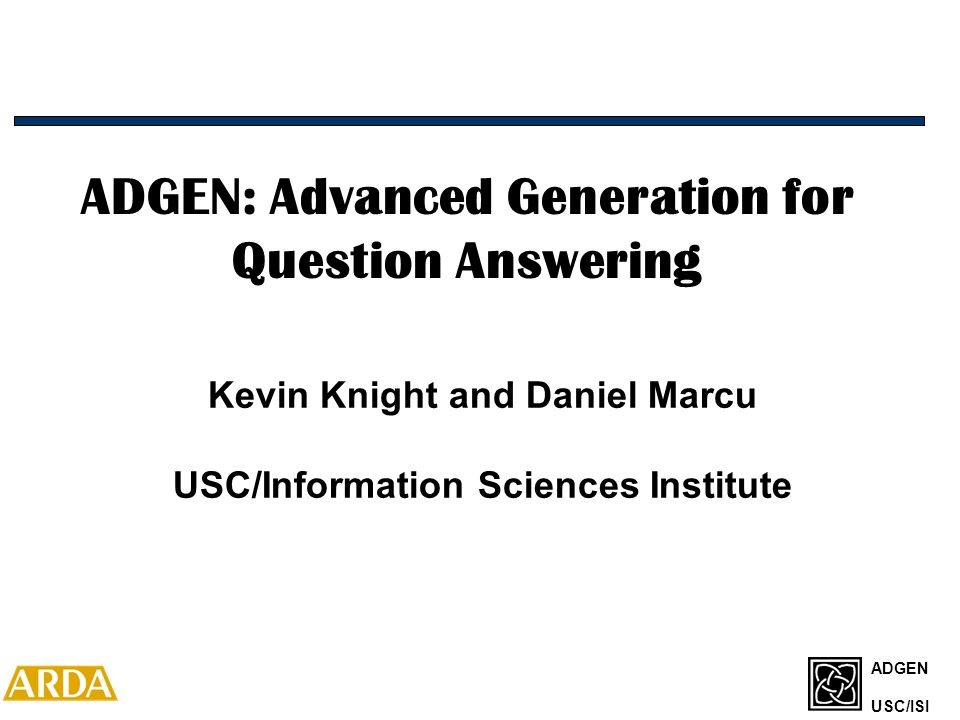 ADGEN: Advanced Generation for Question Answering

Kevin Knight and Daniel Marcu

USC/Information Sciences Institute

ARDA

ADGEN
USC/ISI